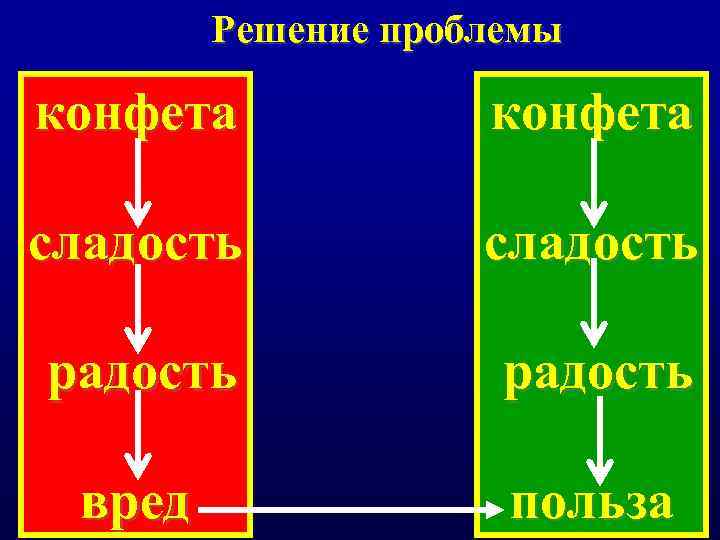 Решение проблемы

конфета

сладость

радость

вред

конфета

сладость

радость

польза